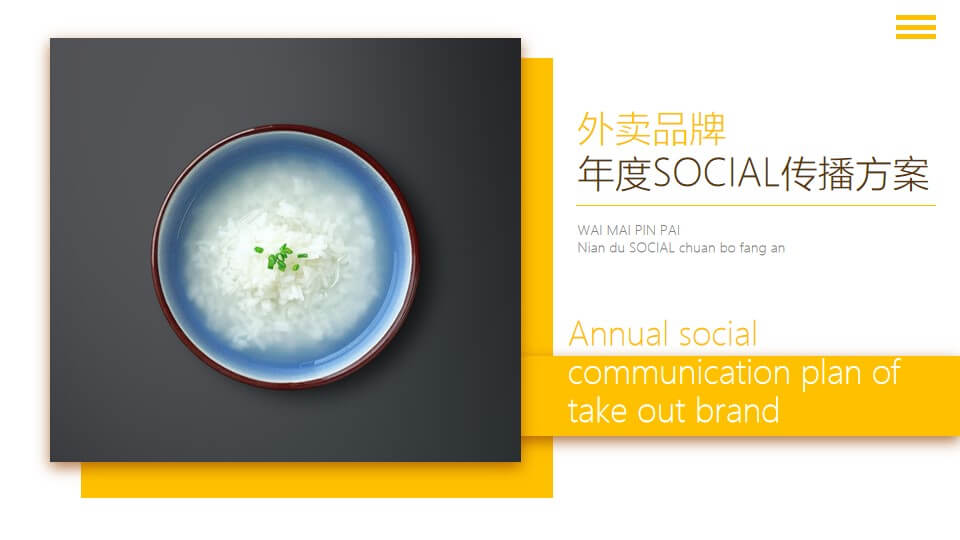 外卖品牌
年度SOCIAL传播方案

WAI MAI PIN PAI
Nian du SOCIAL chuan bo fang an

Annual social communication plan of take out brand